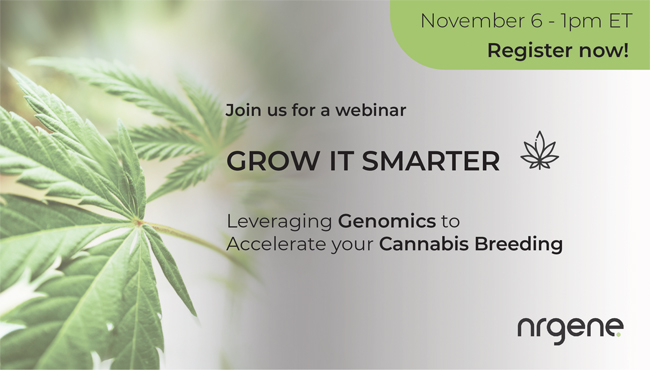 November 6 - 1pm ET
Register now!

Join us for a webinar

GROW IT SMARTER

Leveraging Genomics to Accelerate your Cannabis Breeding

nrgene.